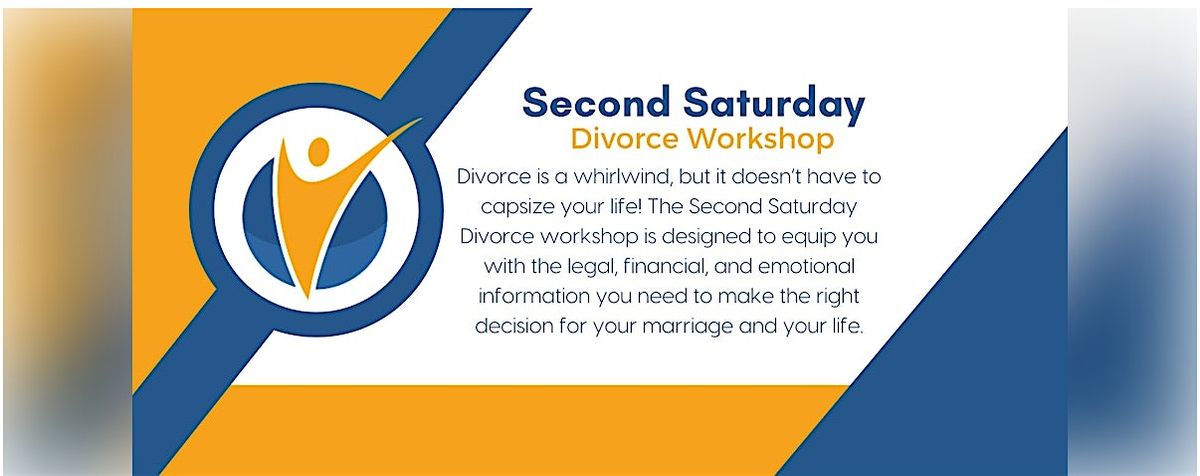 Second Saturday
Divorce Workshop

Divorce is a whirlwind, but it doesn't have to capsize your life! The Second Saturday Divorce workshop is designed to equip you with the legal, financial, and emotional information you need to make the right decision for your marriage and your life.